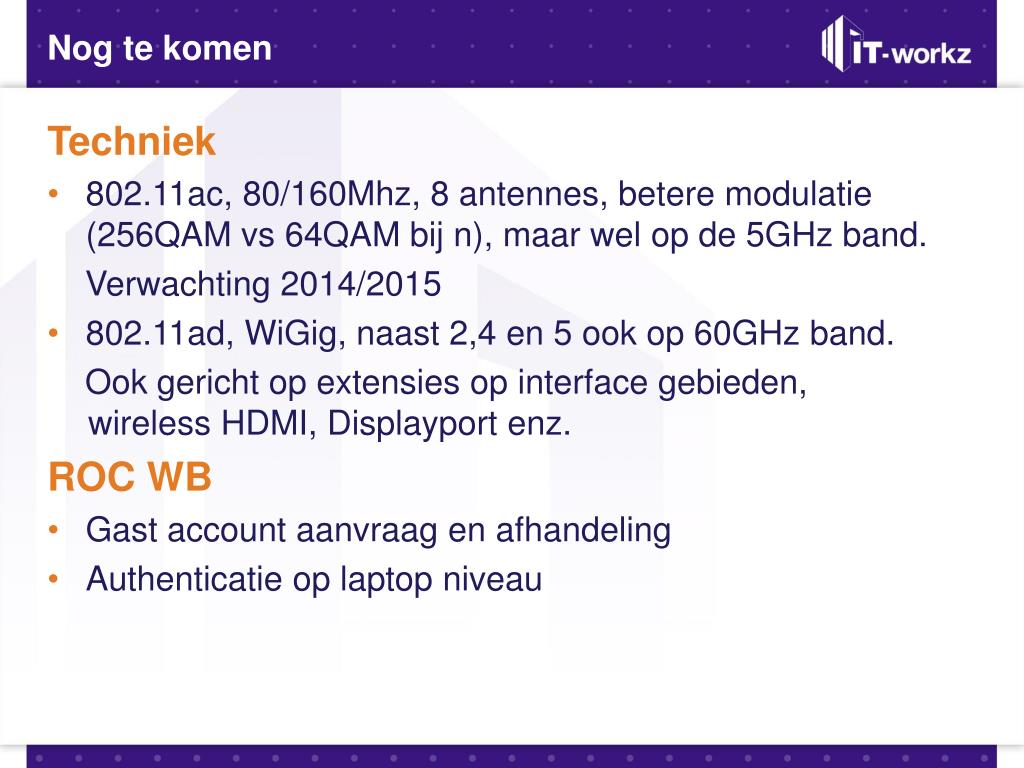 Nog te komen

IT-workz

Techniek

• 802.11ac, 80/160Mhz, 8 antennes, betere modulatie (256QAM vs 64QAM bij n), maar wel op de 5GHz band.

Verwachting 2014/2015

• 802.11ad, WiGig, naast 2,4 en 5 ook op 60GHz band.

Ook gericht op extensies op interface gebieden, wireless HDMI, Displayport enz.

ROC WB

• Gast account aanvraag en afhandeling

• Authenticatie op laptop niveau